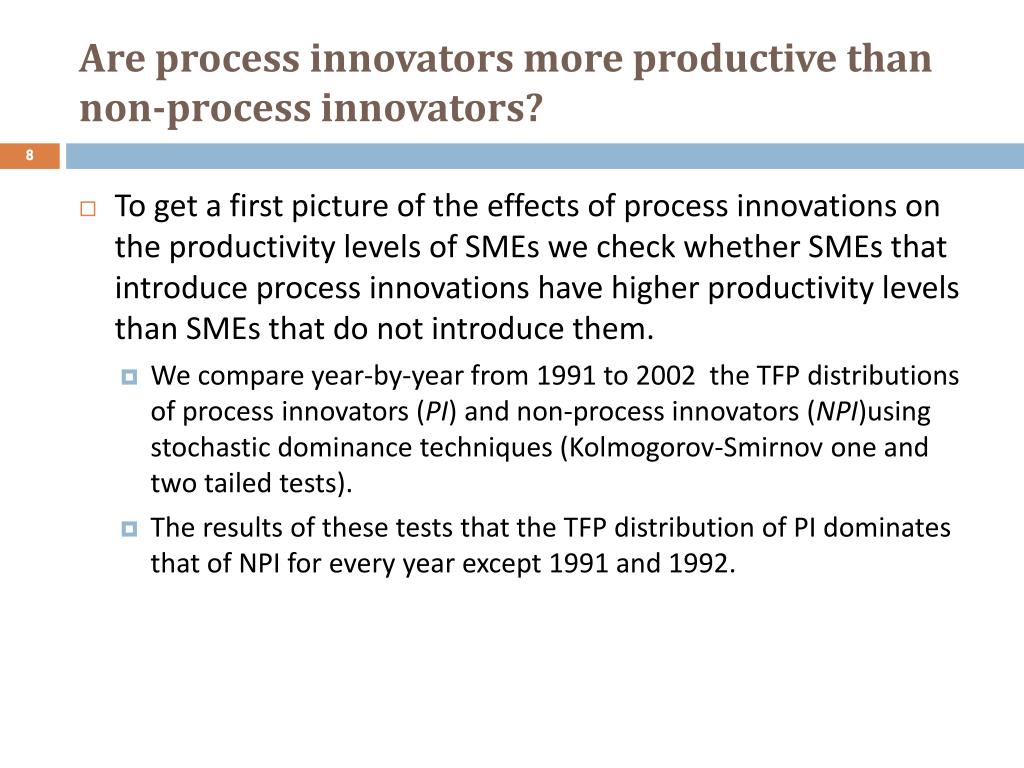 Are process innovators more productive than non-process innovators?

8

To get a first picture of the effects of process innovations on the productivity levels of SMEs we check whether SMEs that introduce process innovations have higher productivity levels than SMEs that do not introduce them.

We compare year-by-year from 1991 to 2002 the TFP distributions of process innovators (PI) and non-process innovators (NPI)using stochastic dominance techniques (Kolmogorov-Smirnov one and two tailed tests).

The results of these tests that the TFP distribution of PI dominates that of NPI for every year except 1991 and 1992.